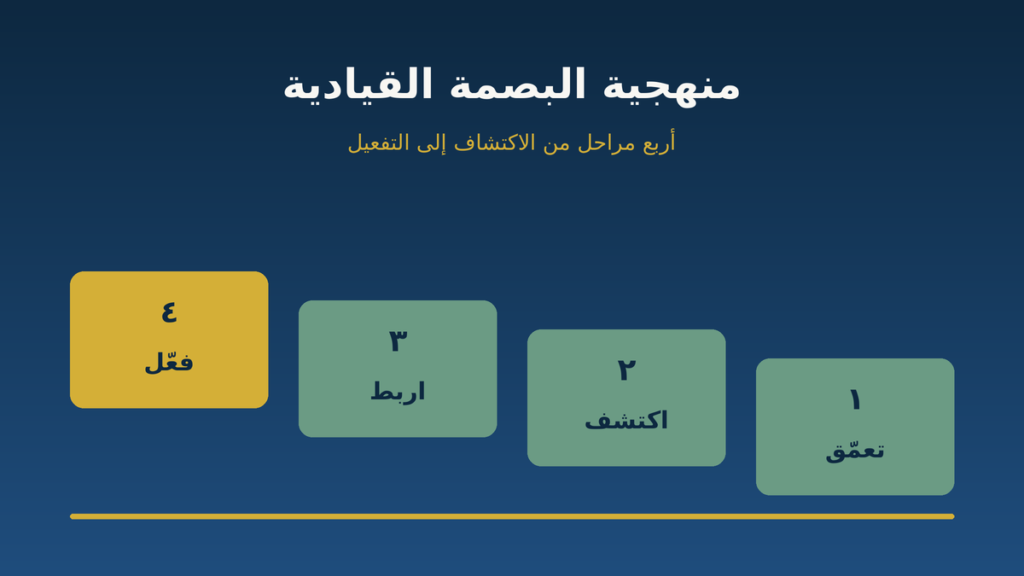 منهجية البصمة القيادية

أربع مراحل من الاكتشاف إلى التفعيل

١
تعمّق

٢
اكتشف

٣
اربط

٤
فعّل